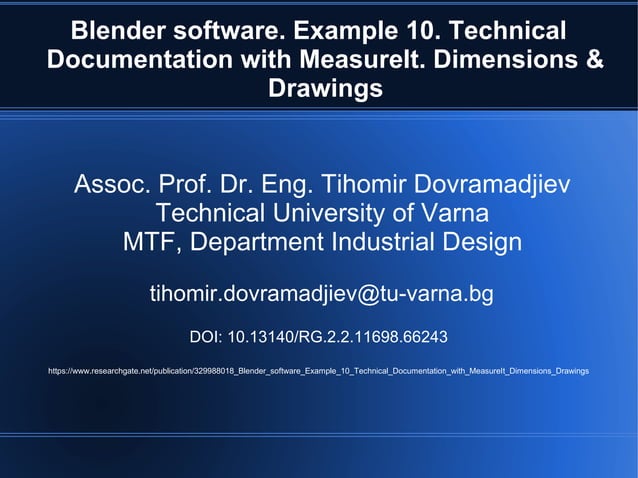 Blender software. Example 10. Technical Documentation with MeasureIt. Dimensions & Drawings

Assoc. Prof. Dr. Eng. Tihomir Dovramadjiev
Technical University of Varna
MTF, Department Industrial Design

tihomir.dovramadjiev@tu-varna.bg

DOI: 10.13140/RG.2.2.11698.66243

https://www.researchgate.net/publication/329988018_Blender_software_Example_10_Technical_Documentation_with_MeasureIt_Dimensions_Drawings